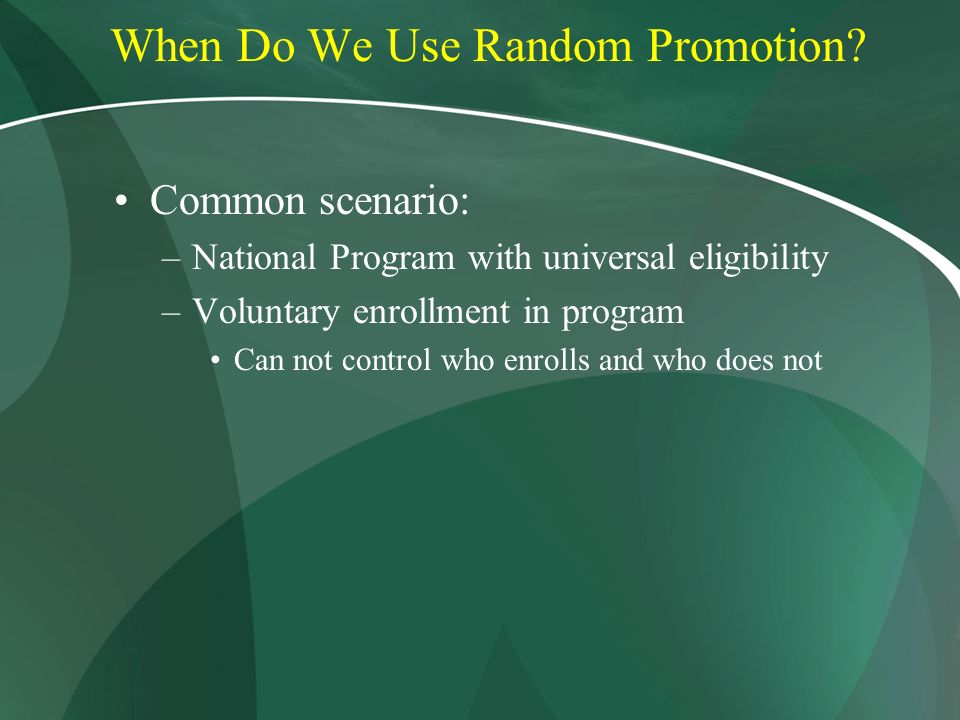 When Do We Use Random Promotion?

• Common scenario:
– National Program with universal eligibility
– Voluntary enrollment in program
• Can not control who enrolls and who does not